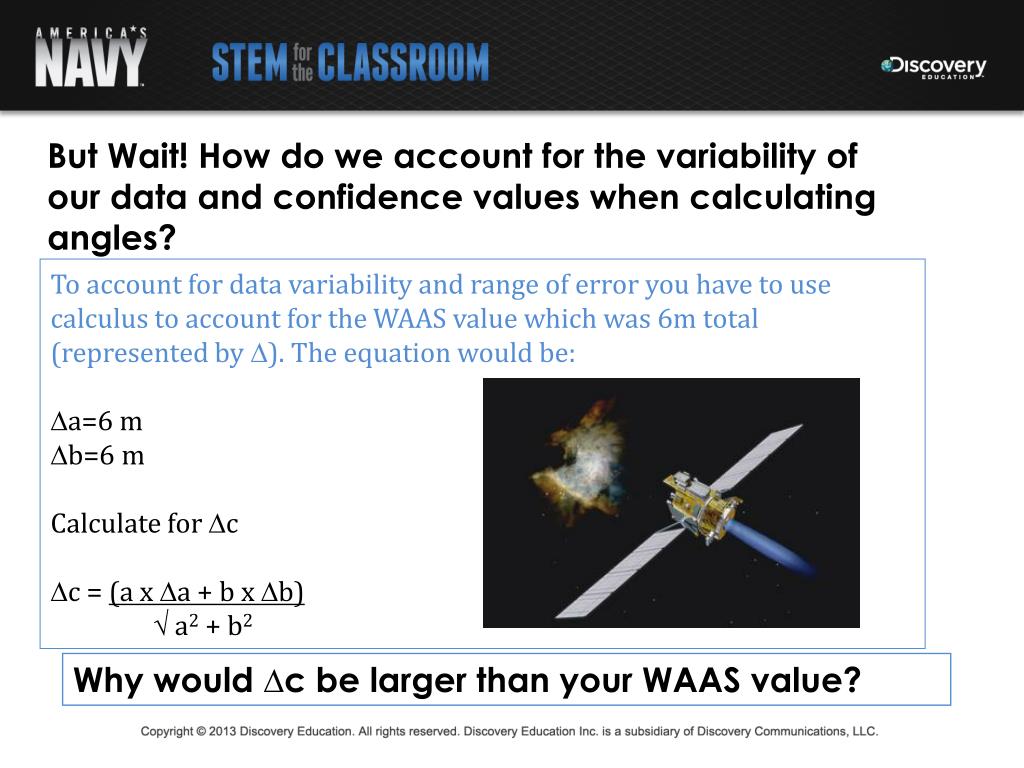 AMERICA'S NAVY

STEM for the CLASSROOM

Discovery EDUCATION

But Wait! How do we account for the variability of our data and confidence values when calculating angles?

To account for data variability and range of error you have to use calculus to account for the WAAS value which was 6m total (represented by $\Delta$). The equation would be:

$\Delta$a=6 m
$\Delta$b=6 m

Calculate for $\Delta$c

$\Delta c = \frac{(a \times \Delta a + b \times \Delta b)}{\sqrt{a^2 + b^2}}$

Why would $\Delta$c be larger than your WAAS value?

Copyright © 2013 Discovery Education. All rights reserved. Discovery Education Inc. is a subsidiary of Discovery Communications, LLC.